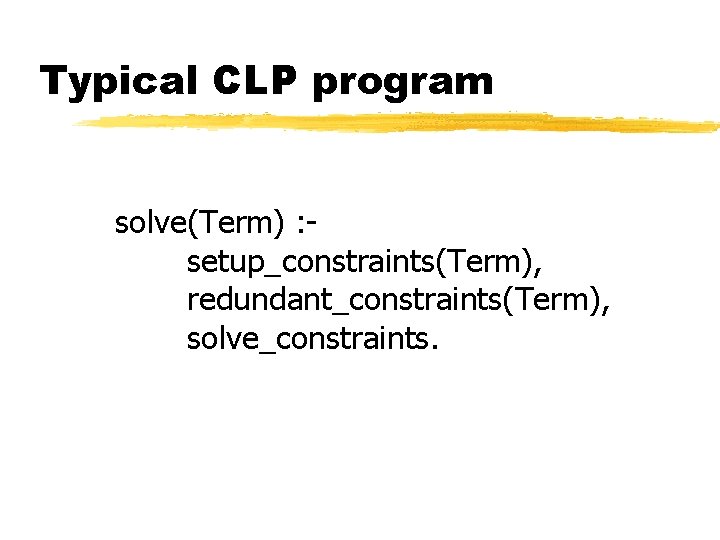 Typical CLP program

solve(Term) :-
setup_constraints(Term),
redundant_constraints(Term),
solve_constraints.